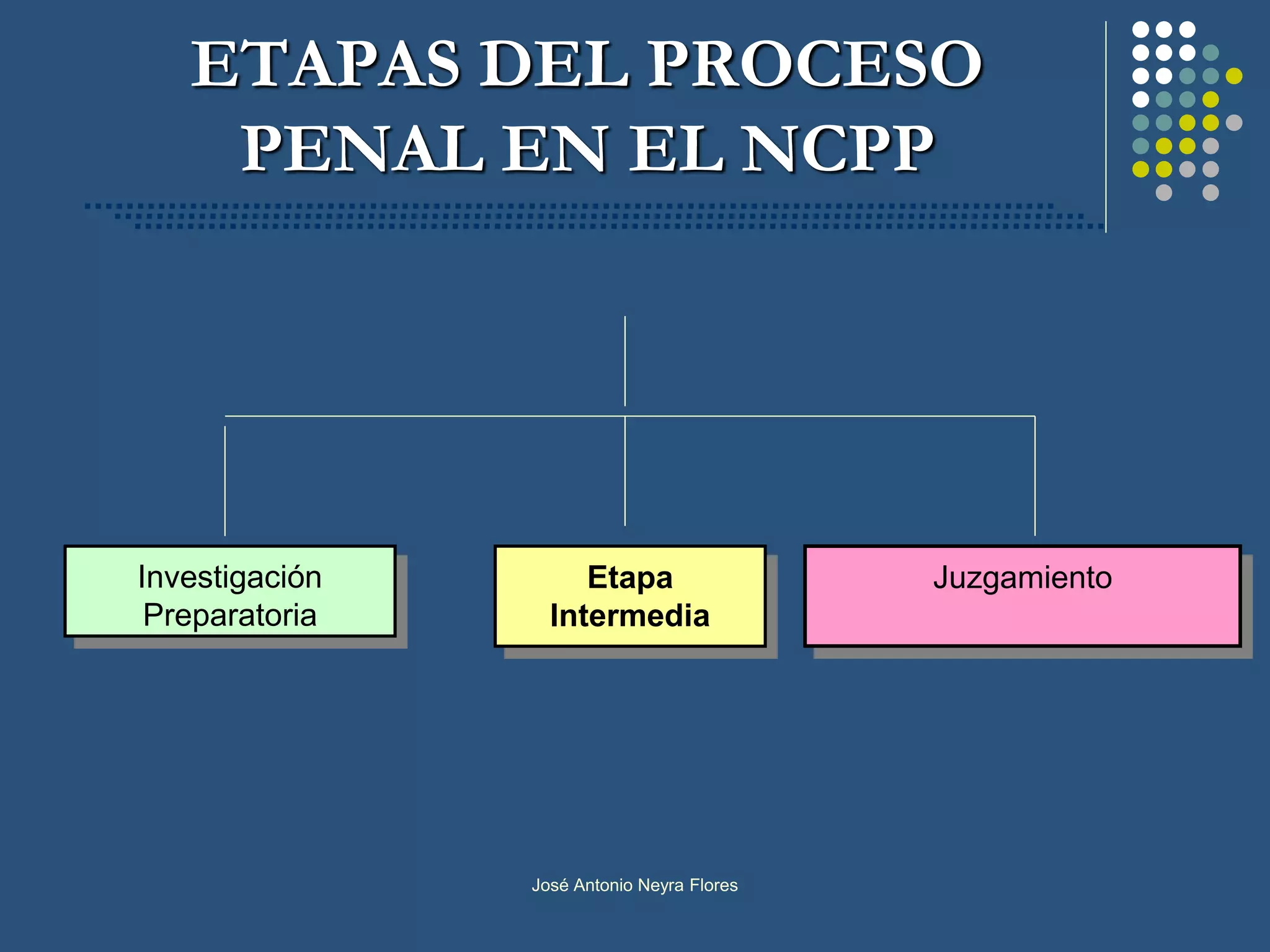 ETAPAS DEL PROCESO PENAL EN EL NCPP

Investigación Preparatoria

Etapa Intermedia

Juzgamiento

José Antonio Neyra Flores